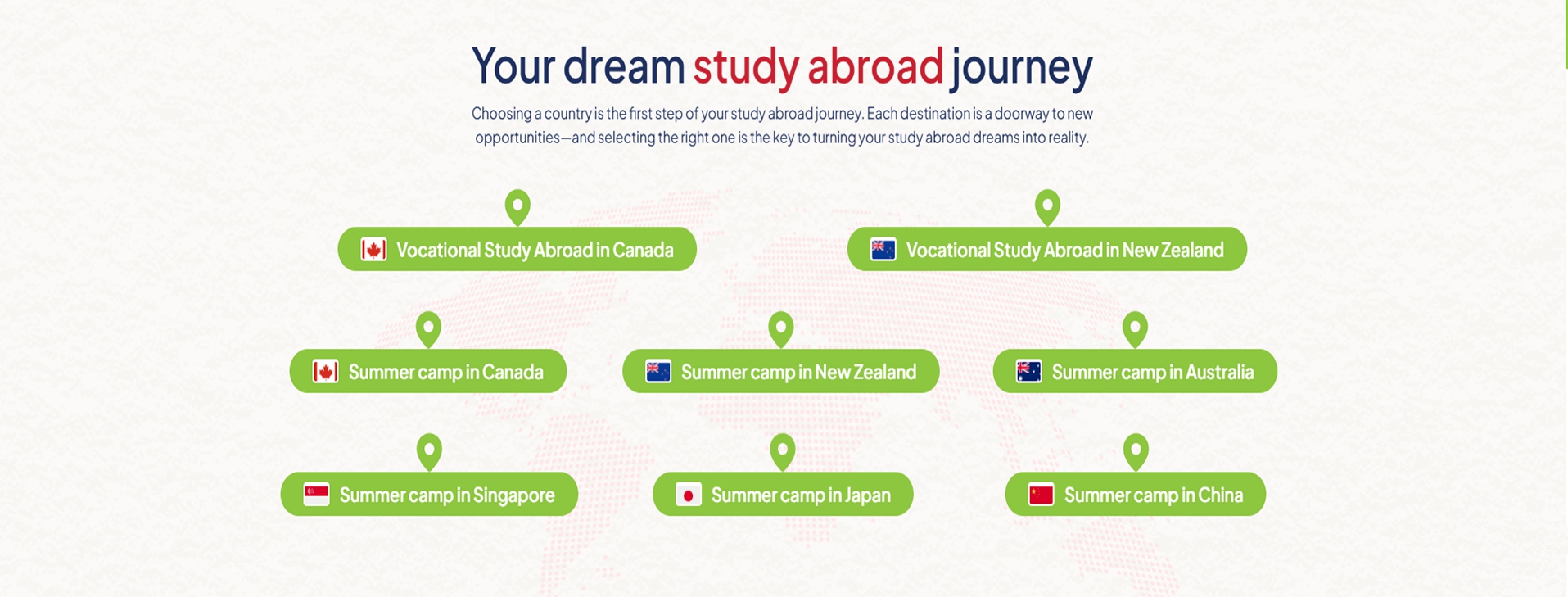 Your dream study abroad journey

Choosing a country is the first step of your study abroad journey. Each destination is a doorway to new opportunities—and selecting the right one is the key to turning your study abroad dreams into reality.

Vocational Study Abroad in Canada

Vocational Study Abroad in New Zealand

Summer camp in Canada

Summer camp in New Zealand

Summer camp in Australia

Summer camp in Singapore

Summer camp in Japan

Summer camp in China